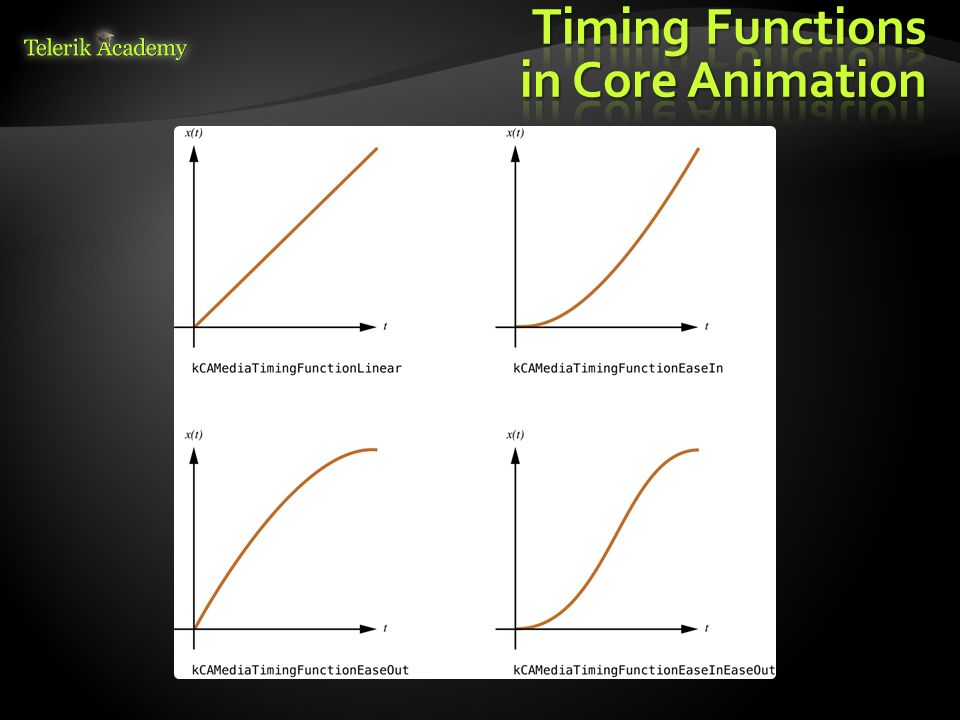 Telerik Academy

Timing Functions in Core Animation

$x(t)$

$t$

kCAMediaTimingFunctionLinear

$x(t)$

$t$

kCAMediaTimingFunctionEaseIn

$x(t)$

$t$

kCAMediaTimingFunctionEaseOut

$x(t)$

$t$

kCAMediaTimingFunctionEaseInEaseOut